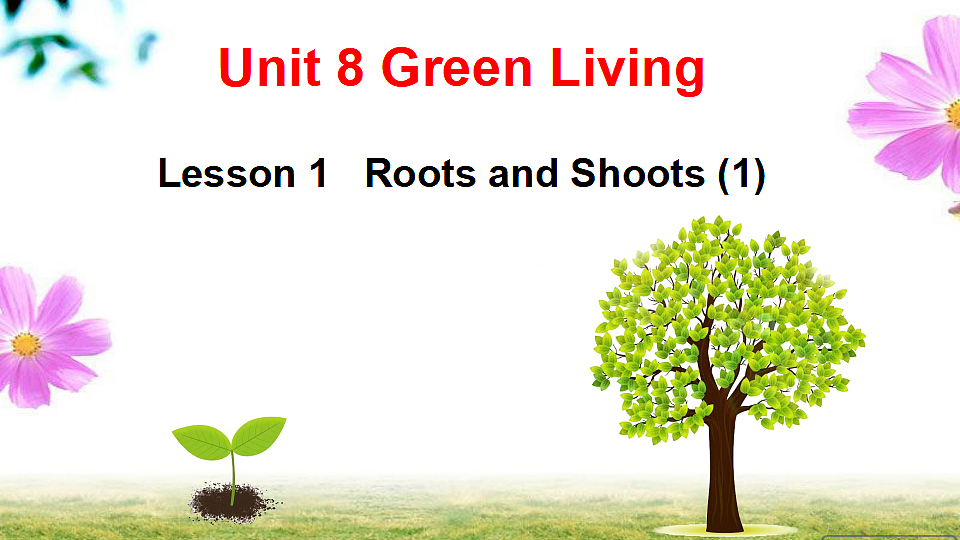 Unit 8 Green Living

Lesson 1 Roots and Shoots (1)